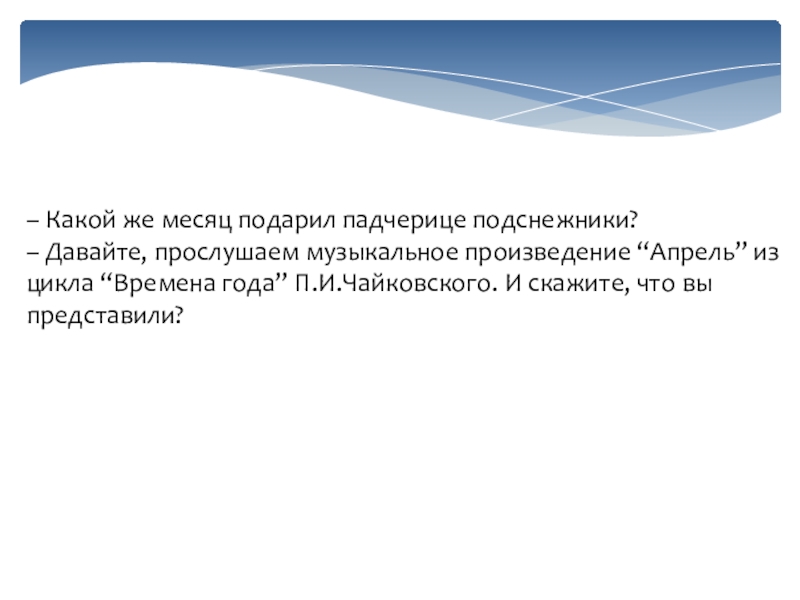 – Какой же месяц подарил падчерице подснежники?
– Давайте, прослушаем музыкальное произведение “Апрель” из цикла “Времена года” П.И.Чайковского. И скажите, что вы представили?